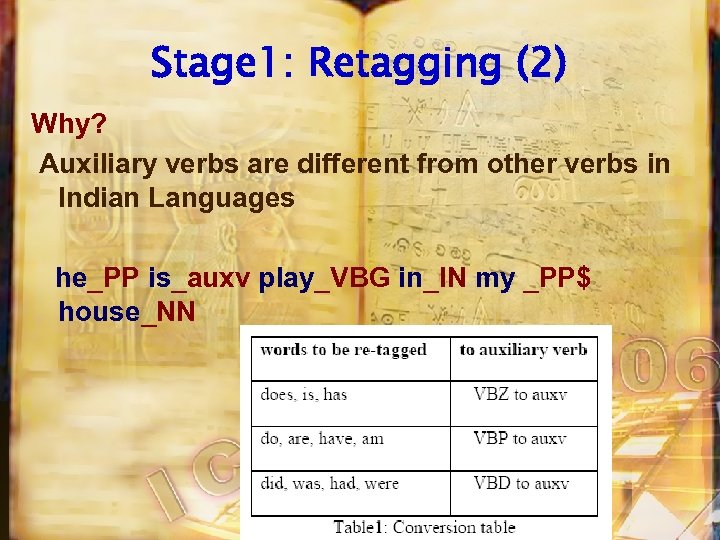 Stage1: Retagging (2)

Why?

Auxiliary verbs are different from other verbs in Indian Languages

he_PP is_auxv play_VBG in_IN my _PP$ house_NN

| words to be re-tagged | to auxiliary verb |
|---|---|
| does, is, has | VBZ to auxv |
| do, are, have, am | VBP to auxv |
| did, was, had, were | VBD to auxv |

Table1: Conversion table